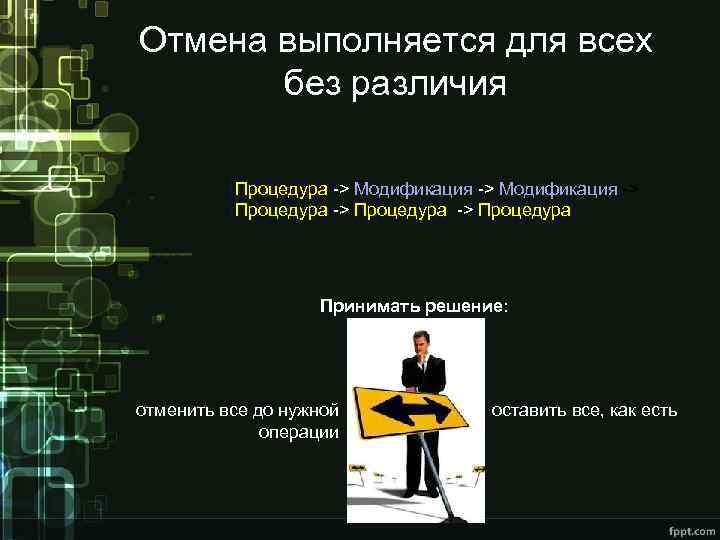 Отмена выполняется для всех без различия

Процедура -> Модификация -> Модификация -> Процедура -> Процедура -> Процедура

Принимать решение:

отменить все до нужной операции

оставить все, как есть

fppt.com